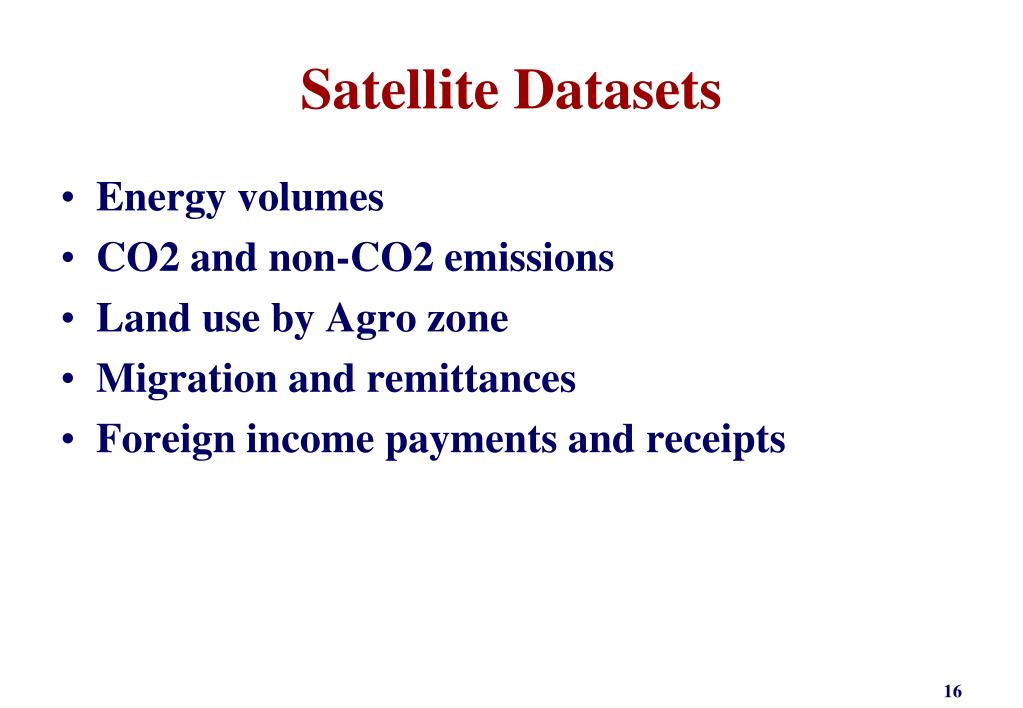 Satellite Datasets

• Energy volumes
• CO2 and non-CO2 emissions
• Land use by Agro zone
• Migration and remittances
• Foreign income payments and receipts

16